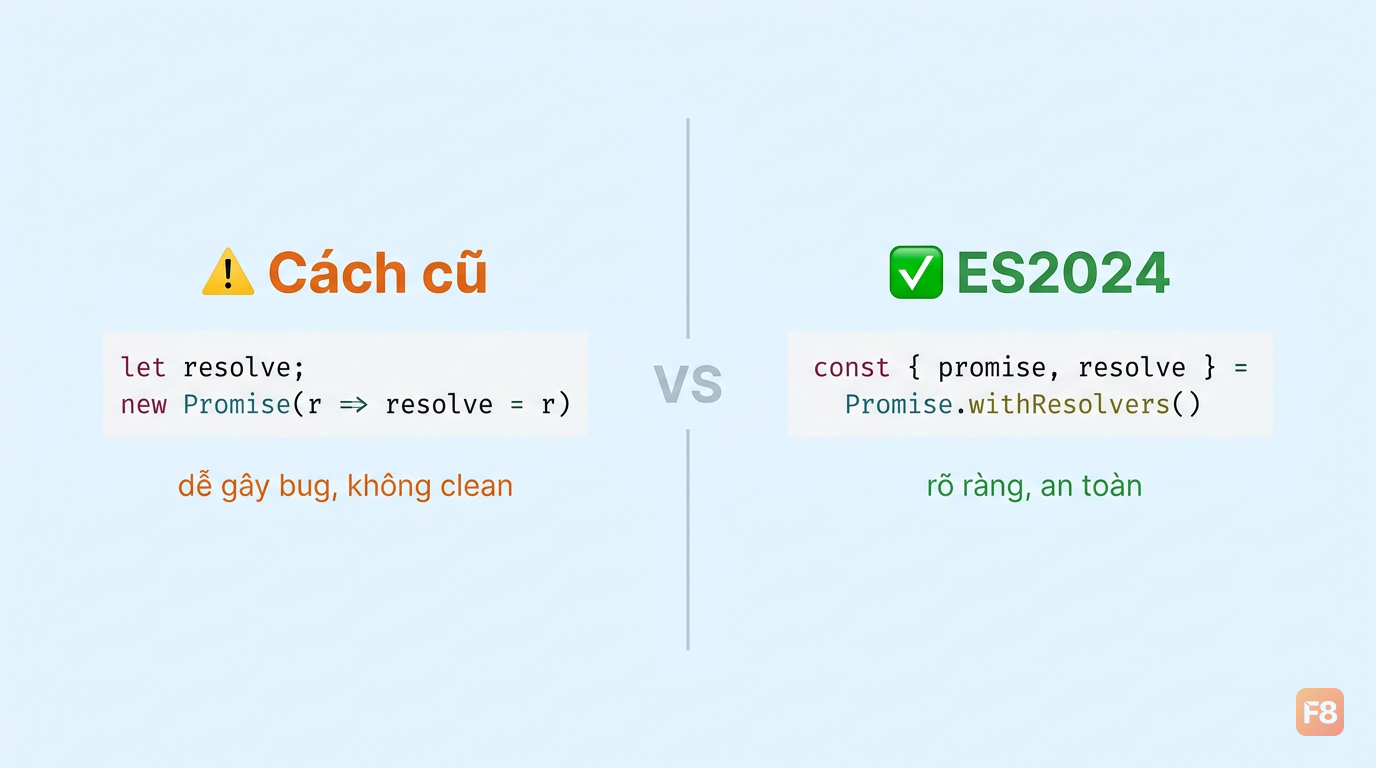 ⚠️ Cách cũ

let resolve;
new Promise(r => resolve = r)

dễ gây bug, không clean

VS

✅ ES2024

const { promise, resolve } =
  Promise.withResolvers()

rõ ràng, an toàn

F8